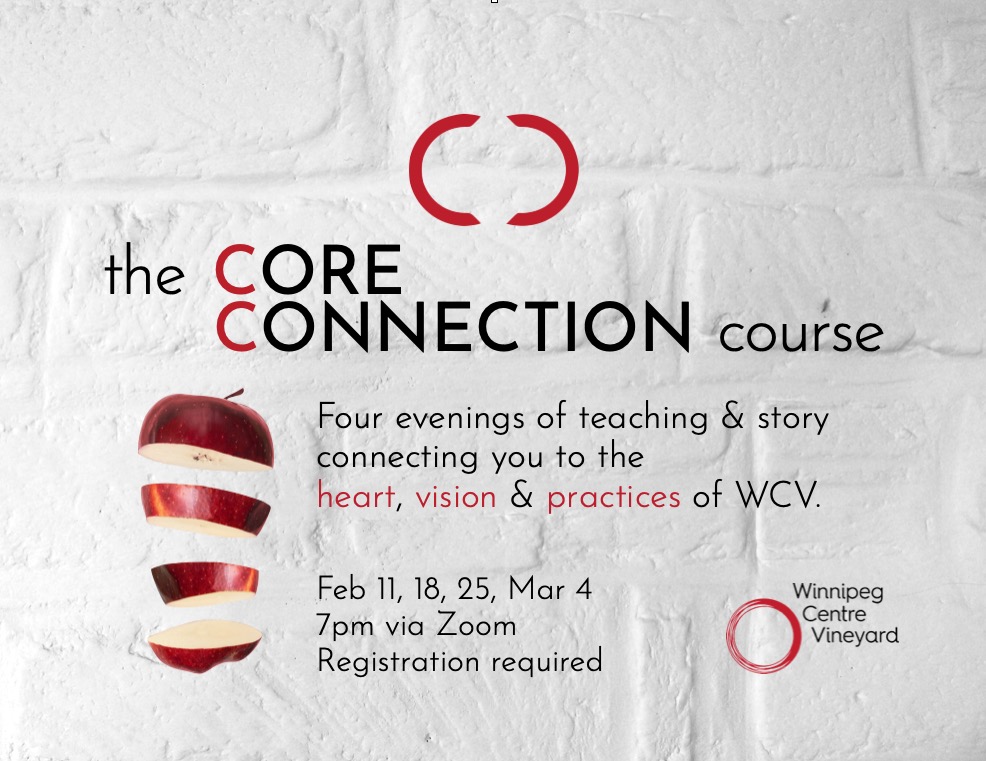 the CORE CONNECTION course

Four evenings of teaching & story connecting you to the heart, vision & practices of WCV.

Feb 11, 18, 25, Mar 4
7pm via Zoom
Registration required

Winnipeg Centre Vineyard